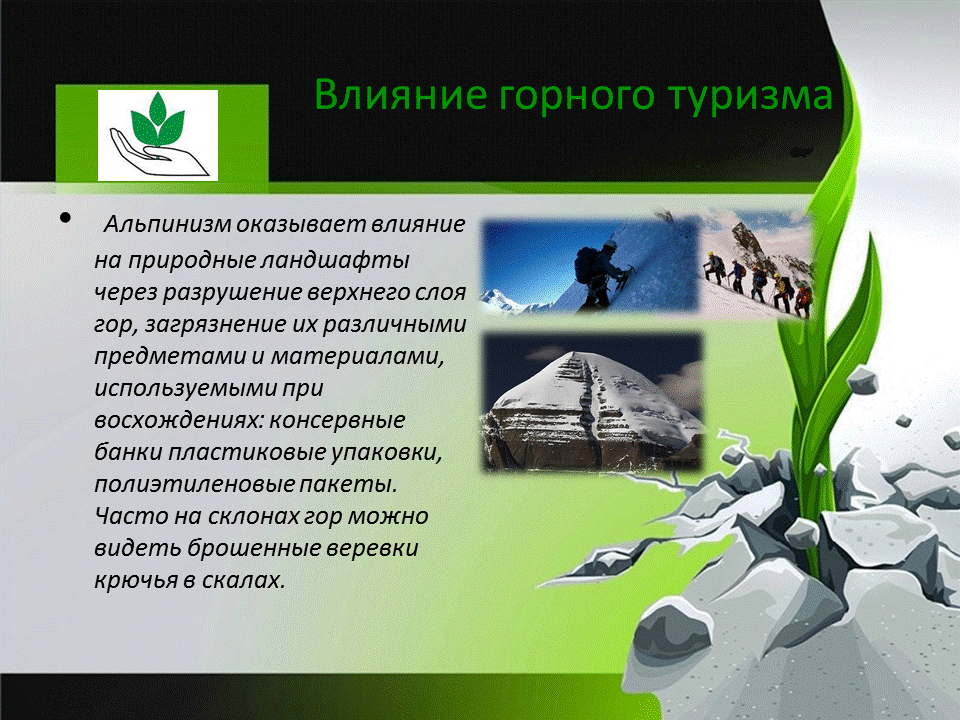 Влияние горного туризма

• Альпинизм оказывает влияние на природные ландшафты через разрушение верхнего слоя гор, загрязнение их различными предметами и материалами, используемыми при восхождениях: консервные банки пластиковые упаковки, полиэтиленовые пакеты. Часто на склонах гор можно видеть брошенные веревки крючья в скалах.